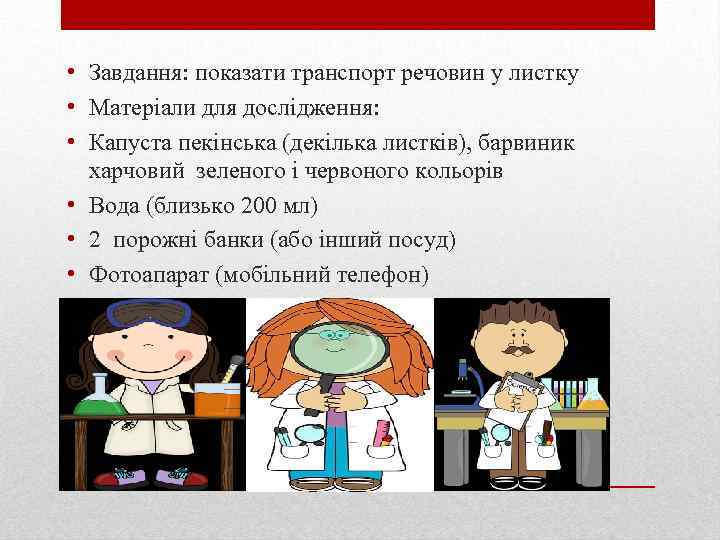 • Завдання: показати транспорт речовин у листку
• Матеріали для дослідження:
• Капуста пекінська (декілька листків), барвиник харчовий зеленого і червоного кольорів
• Вода (близько 200 мл)
• 2 порожні банки (або інший посуд)
• Фотоапарат (мобільний телефон)